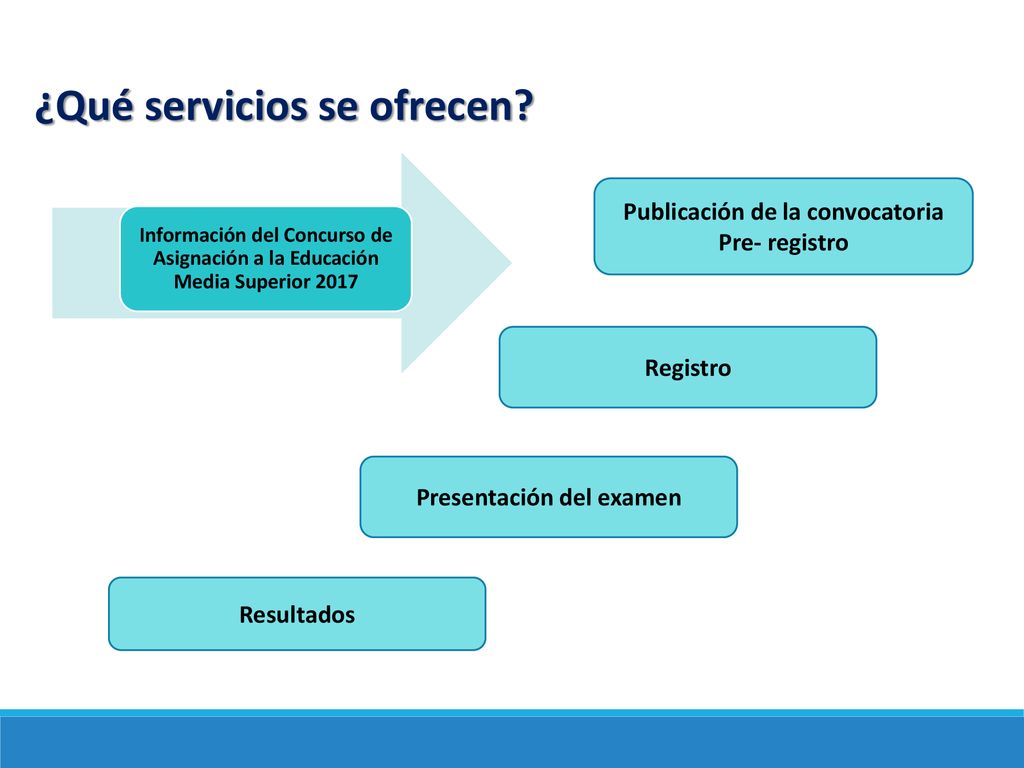 ¿Qué servicios se ofrecen?

Información del Concurso de Asignación a la Educación Media Superior 2017

Publicación de la convocatoria
Pre- registro

Registro

Presentación del examen

Resultados